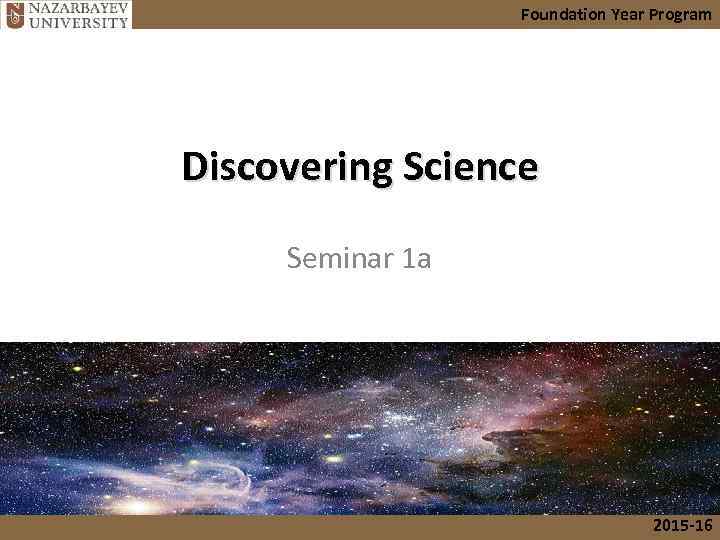 NAZARBAYEV UNIVERSITY

Foundation Year Program

Discovering Science

Seminar 1a

2015-16